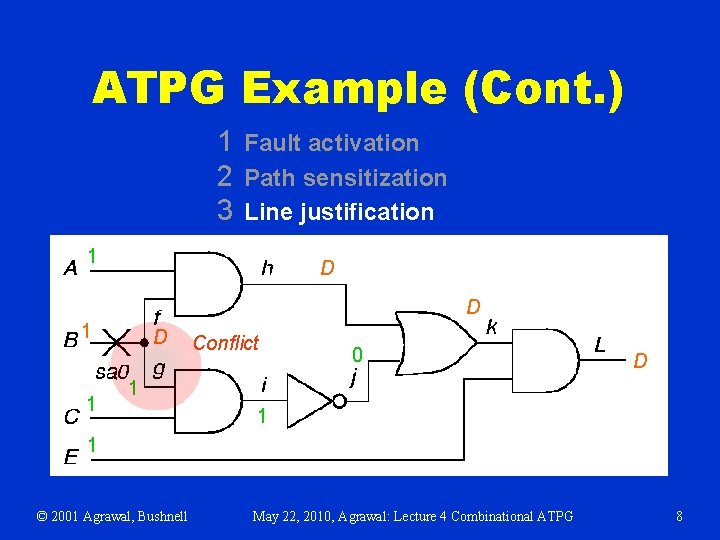 ATPG Example (Cont.)

1 Fault activation
2 Path sensitization
3 Line justification

A 1
h D
f
B 1 D Conflict
sa0 g
1
D
k
0
j
L D
i
1
C 1
E 1

© 2001 Agrawal, Bushnell May 22, 2010, Agrawal: Lecture 4 Combinational ATPG 8